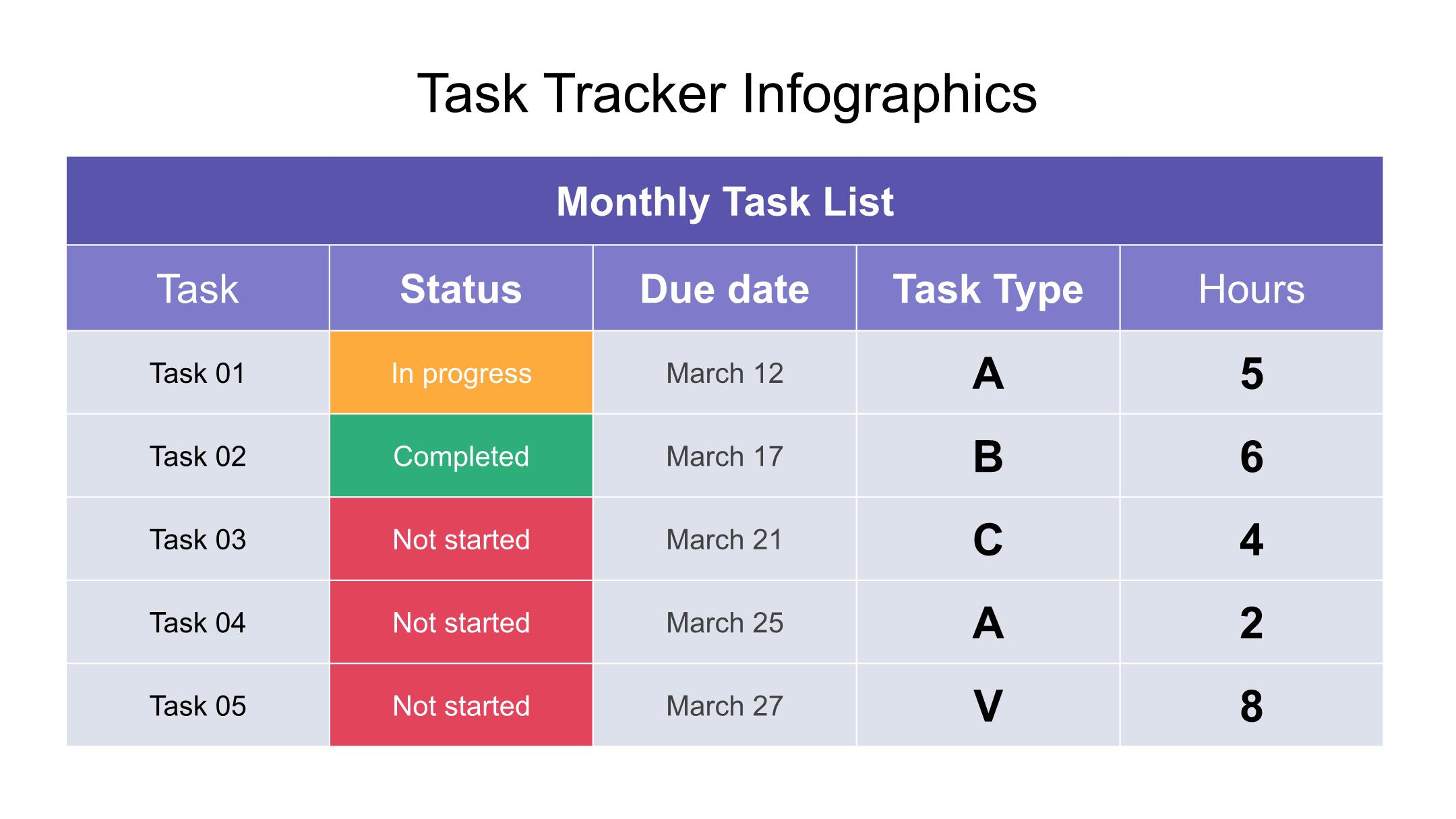 Task Tracker Infographics

Monthly Task List

| Task | Status | Due date | Task Type | Hours |
|---|---|---|---|---|
| Task 01 | In progress | March 12 | A | 5 |
| Task 02 | Completed | March 17 | B | 6 |
| Task 03 | Not started | March 21 | C | 4 |
| Task 04 | Not started | March 25 | A | 2 |
| Task 05 | Not started | March 27 | V | 8 |